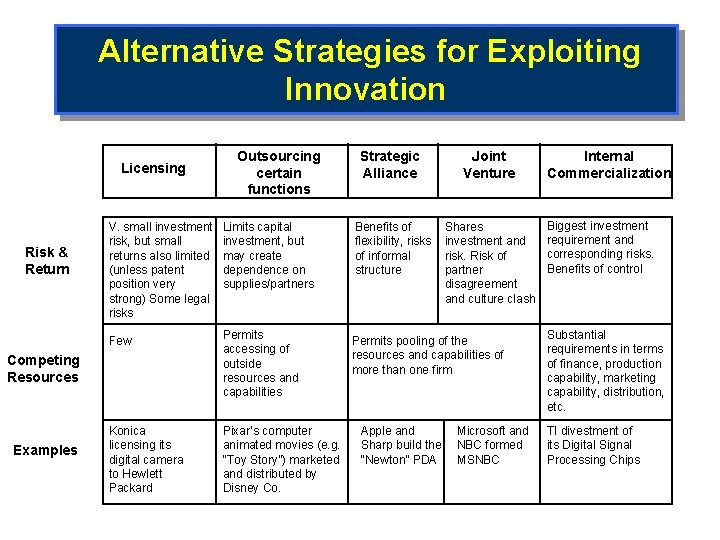 Alternative Strategies for Exploiting Innovation

| | Licensing | Outsourcing certain functions | Strategic Alliance | Joint Venture | Internal Commercialization |
|---|---|---|---|---|---|
| Risk & Return | V. small investment risk, but small returns also limited (unless patent position very strong) Some legal risks | Limits capital investment, but may create dependence on supplies/partners | Benefits of flexibility, risks of informal structure | Shares investment and risk. Risk of partner disagreement and culture clash | Biggest investment requirement and corresponding risks. Benefits of control |
| Competing Resources | Few | Permits accessing of outside resources and capabilities | Permits pooling of the resources and capabilities of more than one firm | | Substantial requirements in terms of finance, production capability, marketing capability, distribution, etc. |
| Examples | Konica licensing its digital camera to Hewlett Packard | Pixar's computer animated movies (e.g. "Toy Story") marketed and distributed by Disney Co. | Apple and Sharp build the "Newton" PDA | Microsoft and NBC formed MSNBC | TI divestment of its Digital Signal Processing Chips |